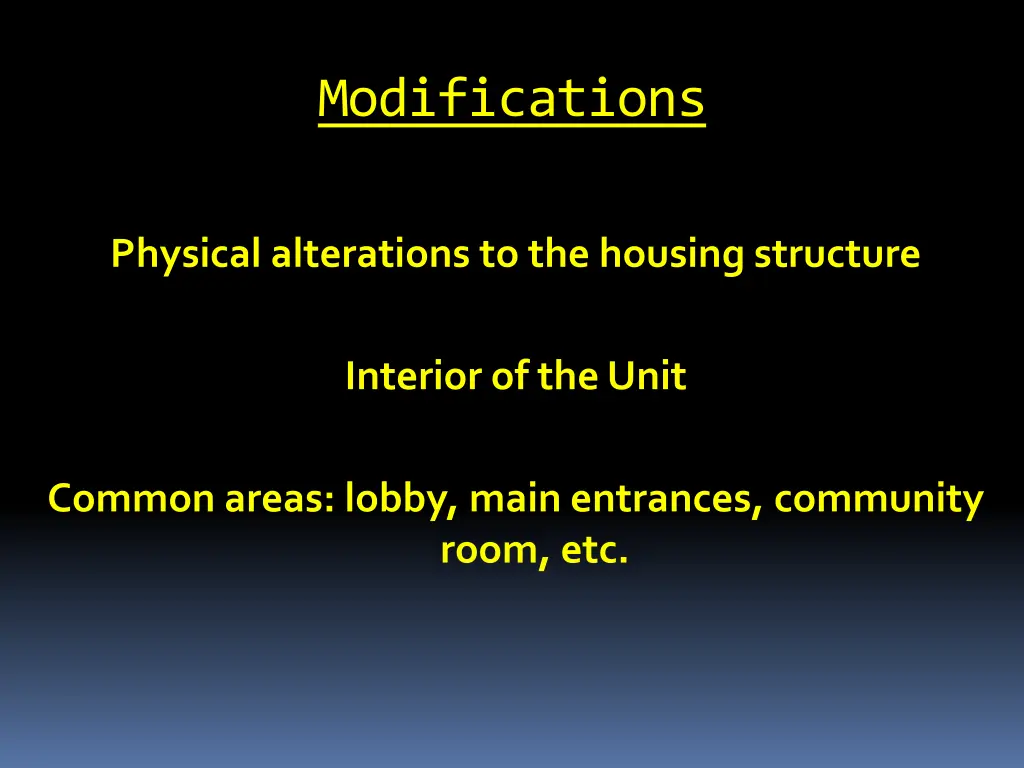 Modifications

Physical alterations to the housing structure

Interior of the Unit

Common areas: lobby, main entrances, community room, etc.